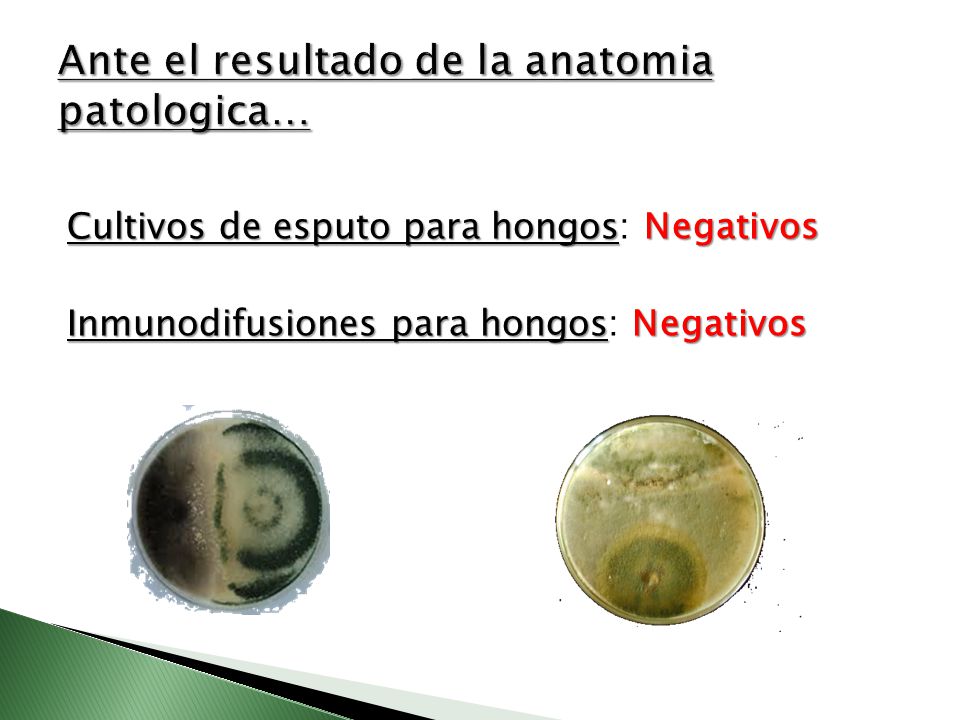 Ante el resultado de la anatomia patologica…

Cultivos de esputo para hongos: Negativos

Inmunodifusiones para hongos: Negativos